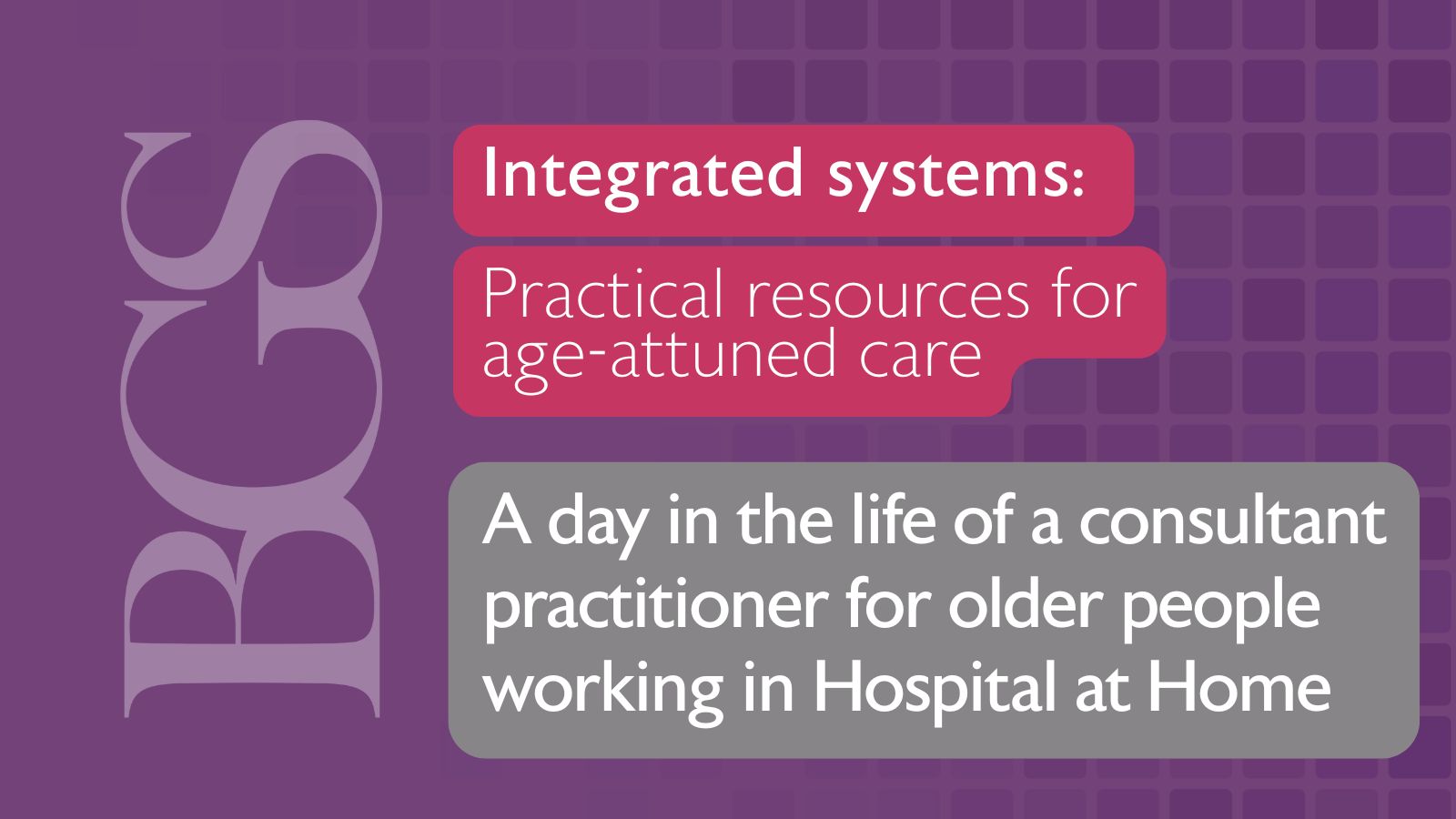 BGS

Integrated systems:

Practical resources for age-attuned care

A day in the life of a consultant practitioner for older people working in Hospital at Home